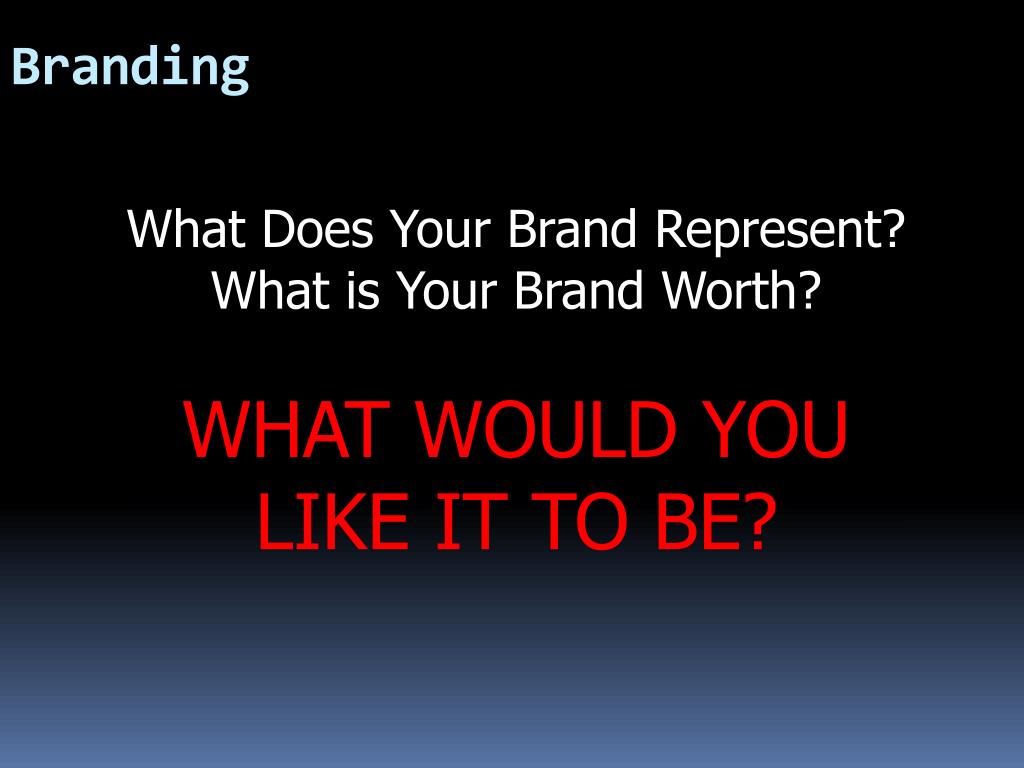 Branding

What Does Your Brand Represent?
What is Your Brand Worth?

WHAT WOULD YOU LIKE IT TO BE?